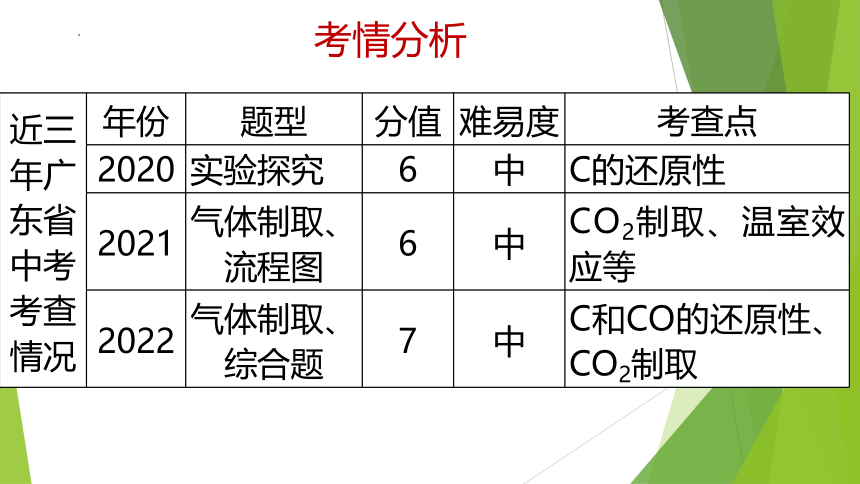 考情分析

| 近三年广东省中考考查情况 | 年份 | 题型 | 分值 | 难易度 | 考查点 |
|---|---|---|---|---|---|
| | 2020 | 实验探究 | 6 | 中 | C的还原性 |
| | 2021 | 气体制取、流程图 | 6 | 中 | $CO_2$制取、温室效应等 |
| | 2022 | 气体制取、综合题 | 7 | 中 | C和CO的还原性、$CO_2$制取 |